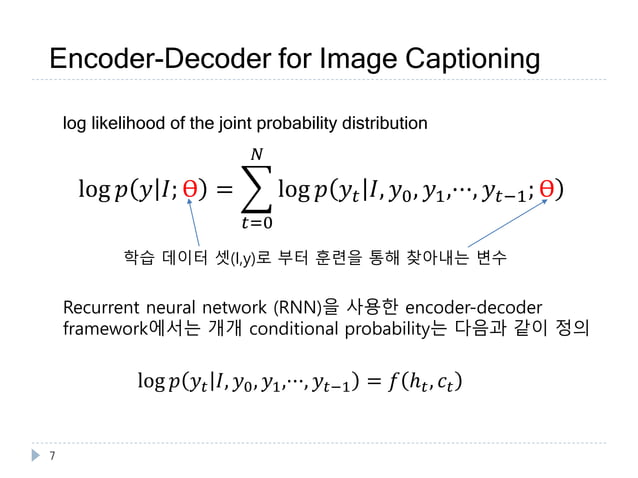 Encoder-Decoder for Image Captioning

log likelihood of the joint probability distribution

$\log p(y|I;\theta) = \sum_{t=0}^{N} \log p(y_t|I, y_0, y_1, \cdots, y_{t-1};\theta)$

학습 데이터 셋(I,y)로 부터 훈련을 통해 찾아내는 변수

Recurrent neural network (RNN)을 사용한 encoder-decoder framework에서는 개개 conditional probability는 다음과 같이 정의

$\log p(y_t|I, y_0, y_1, \cdots, y_{t-1}) = f(h_t, c_t)$

7